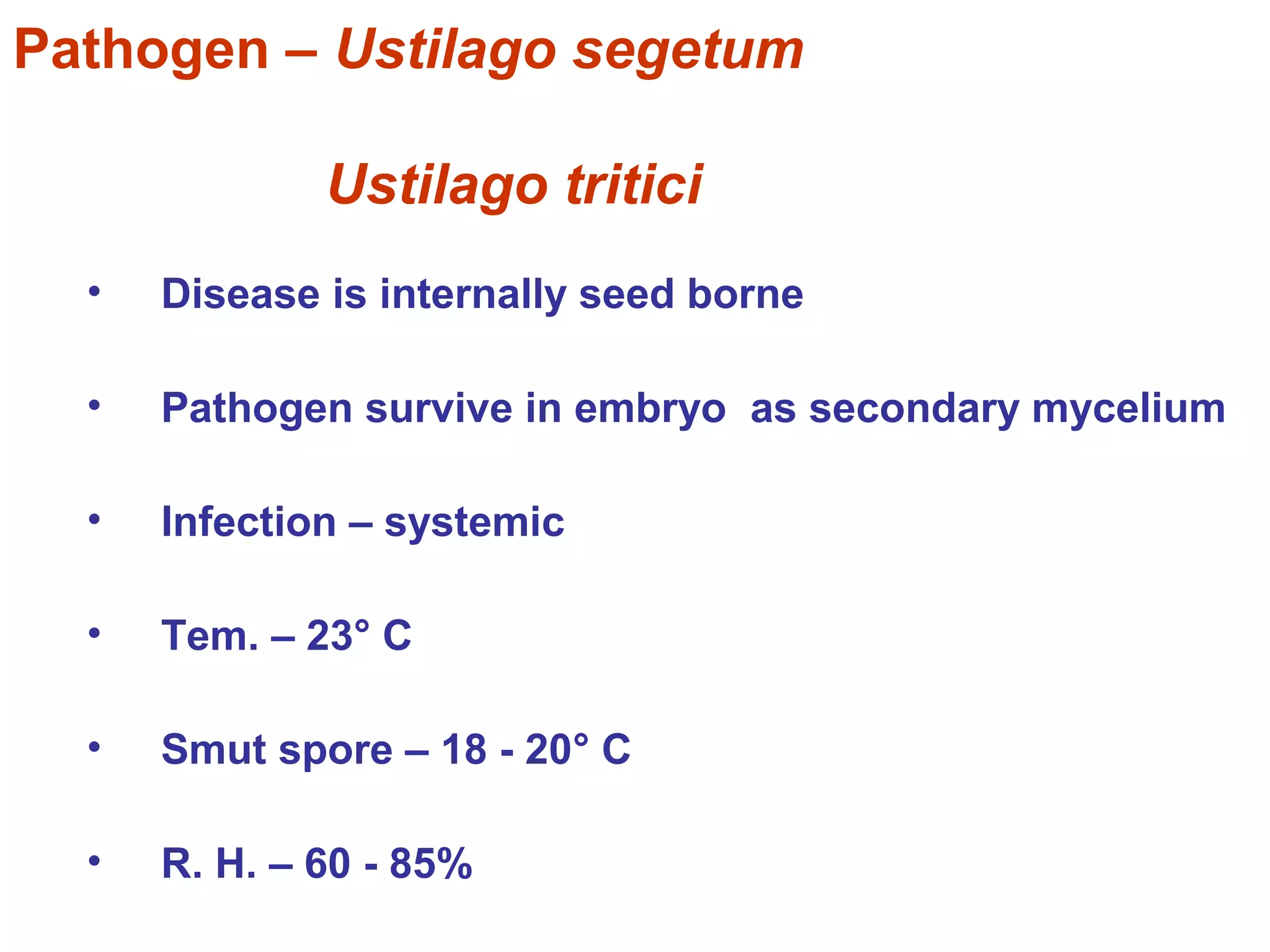 Pathogen – Ustilago segetum

Ustilago tritici

• Disease is internally seed borne

• Pathogen survive in embryo as secondary mycelium

• Infection – systemic

• Tem. – 23° C

• Smut spore – 18 - 20° C

• R. H. – 60 - 85%